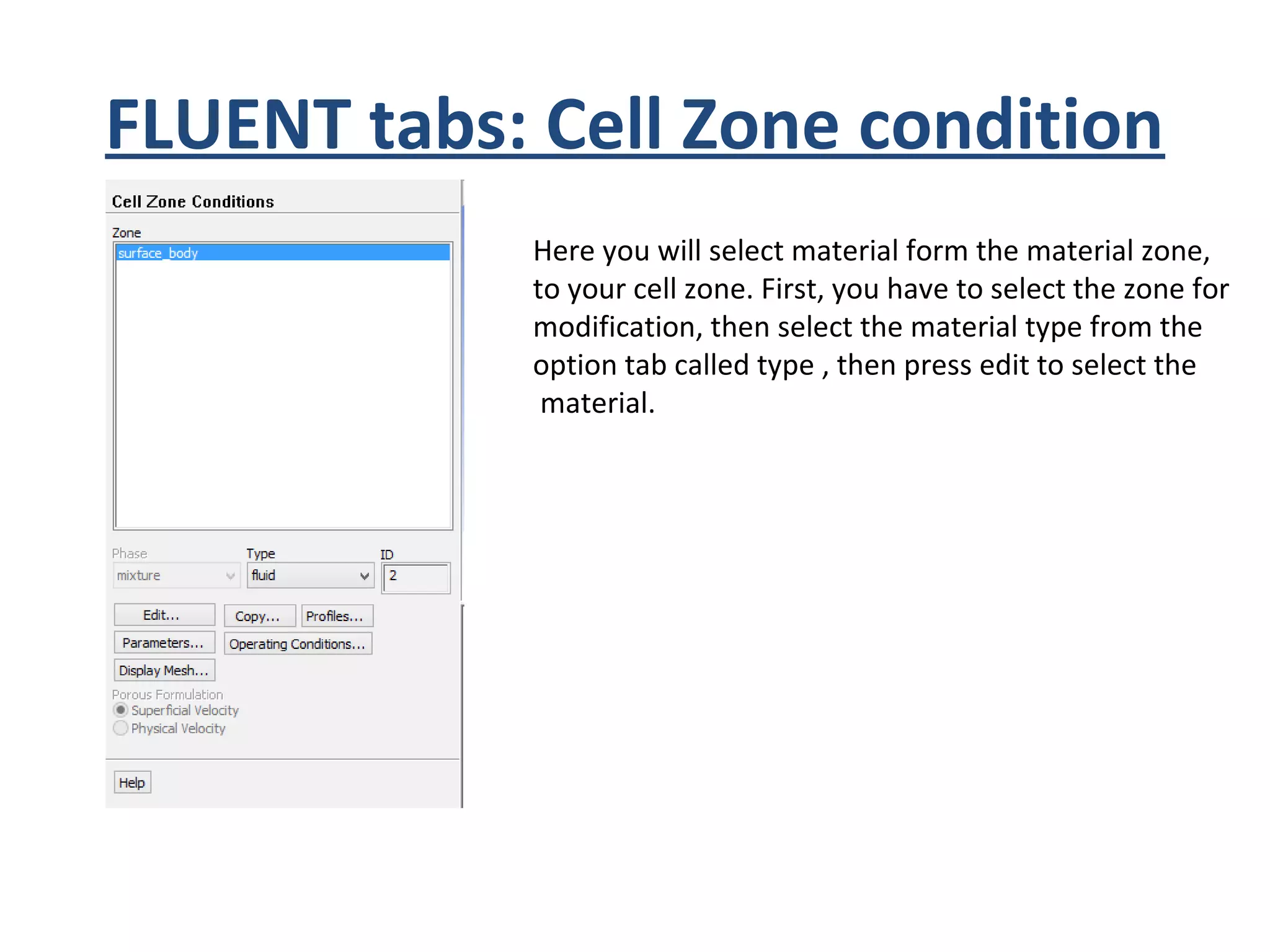 FLUENT tabs: Cell Zone condition

Cell Zone Conditions

Zone

surface_body

Phase

mixture

Type

fluid

ID

2

Edit...

Copy...

Profiles...

Parameters...

Operating Conditions...

Display Mesh...

Porous Formulation

Superficial Velocity

Physical Velocity

Help

Here you will select material form the material zone, to your cell zone. First, you have to select the zone for modification, then select the material type from the option tab called type , then press edit to select the material.